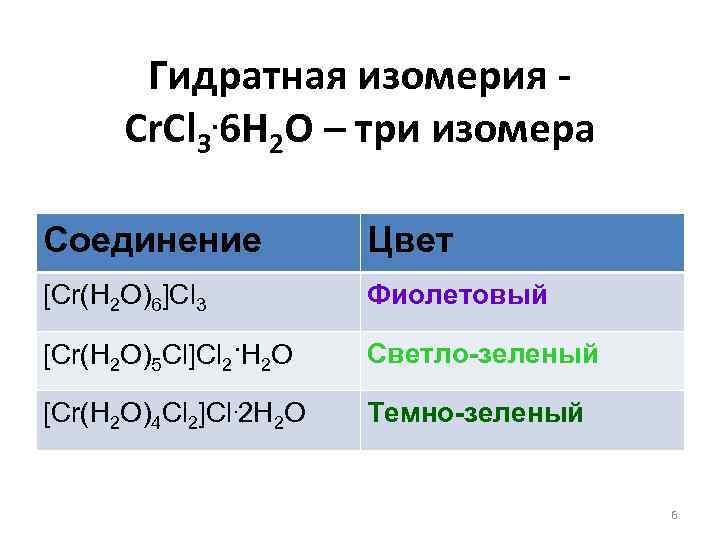 Гидратная изомерия - $CrCl_3 \cdot 6H_2O$ – три изомера

| Соединение | Цвет |
|---|---|
| $[Cr(H_2O)_6]Cl_3$ | Фиолетовый |
| $[Cr(H_2O)_5Cl]Cl_2 \cdot H_2O$ | Светло-зеленый |
| $[Cr(H_2O)_4Cl_2]Cl \cdot 2H_2O$ | Темно-зеленый |

6